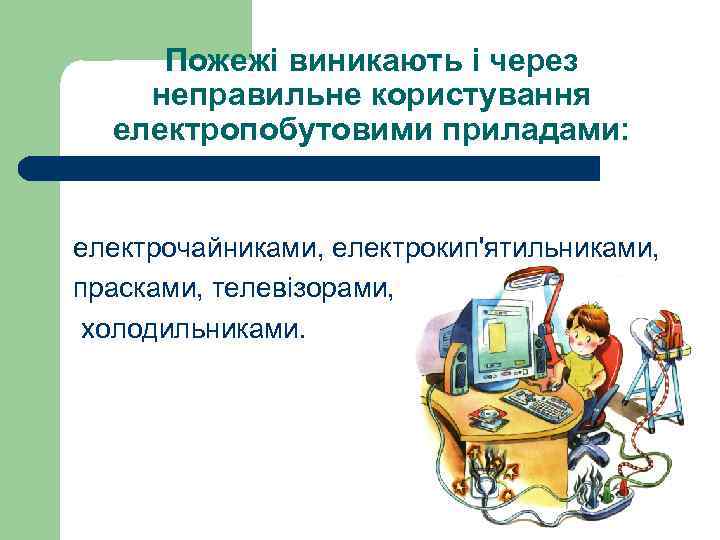 Пожежі виникають і через неправильне користування електропобутовими приладами:

електрочайниками, електрокип'ятильниками, прасками, телевізорами, холодильниками.